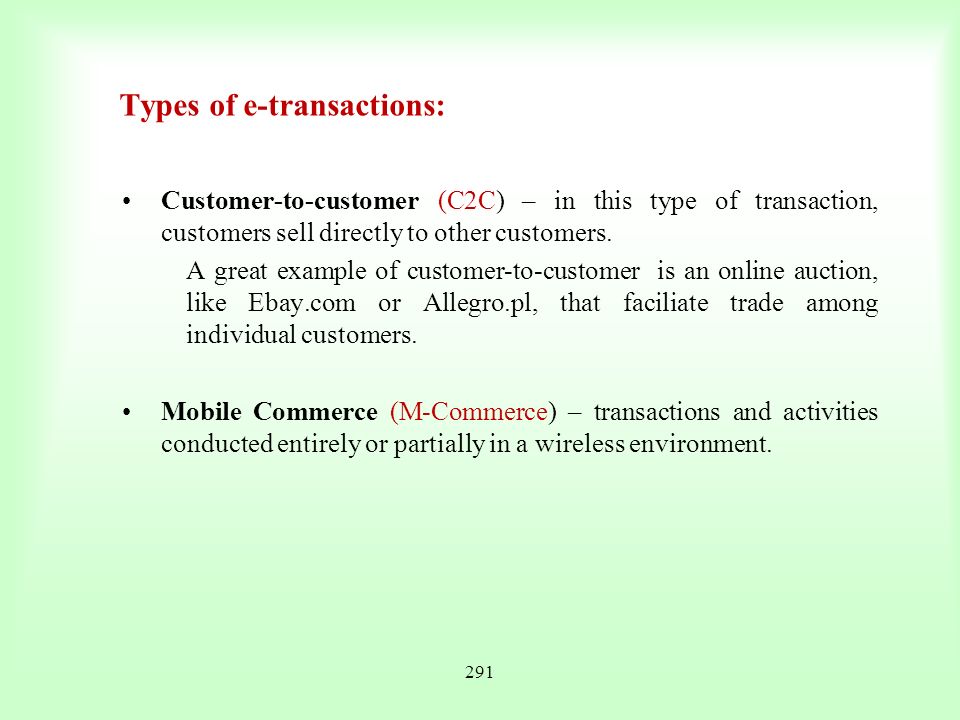 Types of e-transactions:

• Customer-to-customer (C2C) – in this type of transaction, customers sell directly to other customers.

A great example of customer-to-customer is an online auction, like Ebay.com or Allegro.pl, that faciliate trade among individual customers.

• Mobile Commerce (M-Commerce) – transactions and activities conducted entirely or partially in a wireless environment.

291